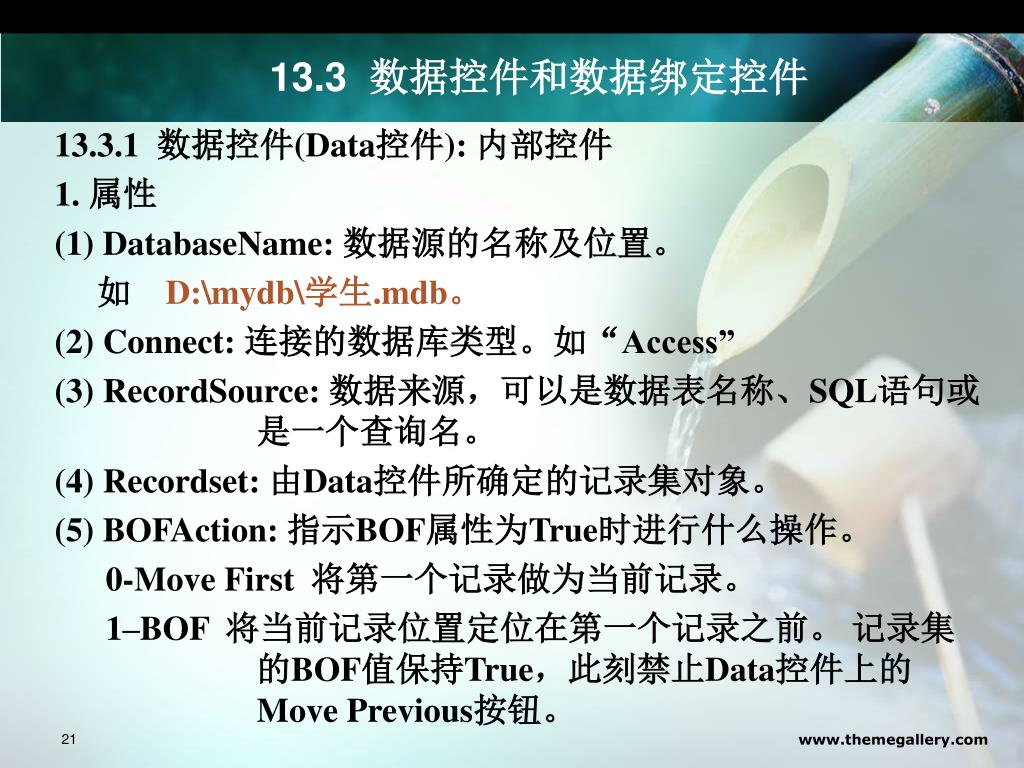 13.3 数据控件和数据绑定控件

13.3.1 数据控件(Data控件): 内部控件

1. 属性

(1) DatabaseName: 数据源的名称及位置。

如 D:\mydb\学生.mdb。

(2) Connect: 连接的数据库类型。如“Access”

(3) RecordSource: 数据来源，可以是数据表名称、SQL语句或是一个查询名。

(4) Recordset: 由Data控件所确定的记录集对象。

(5) BOFAction: 指示BOF属性为True时进行什么操作。

0-Move First 将第一个记录做为当前记录。

1–BOF 将当前记录位置定位在第一个记录之前。 记录集的BOF值保持True，此刻禁止Data控件上的Move Previous按钮。

21

www.themegallery.com